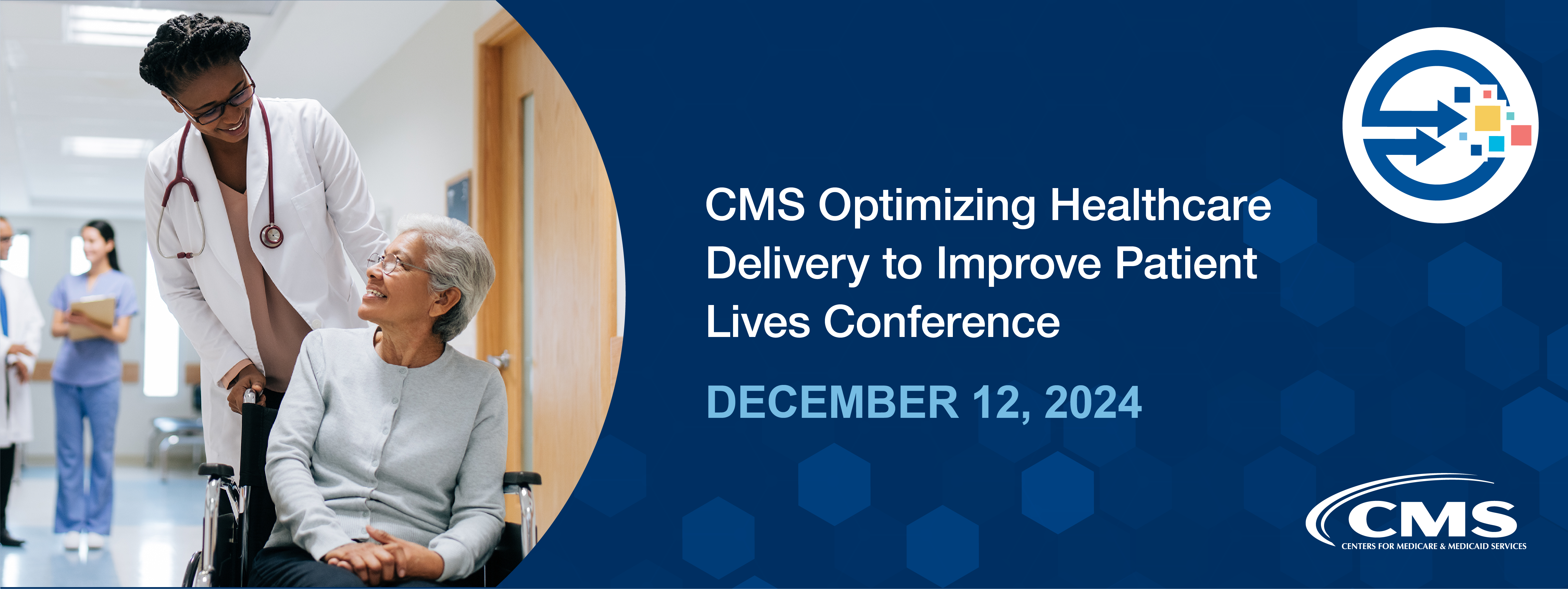 CMS Optimizing Healthcare Delivery to Improve Patient Lives Conference

DECEMBER 12, 2024

CMS
CENTERS FOR MEDICARE & MEDICAID SERVICES